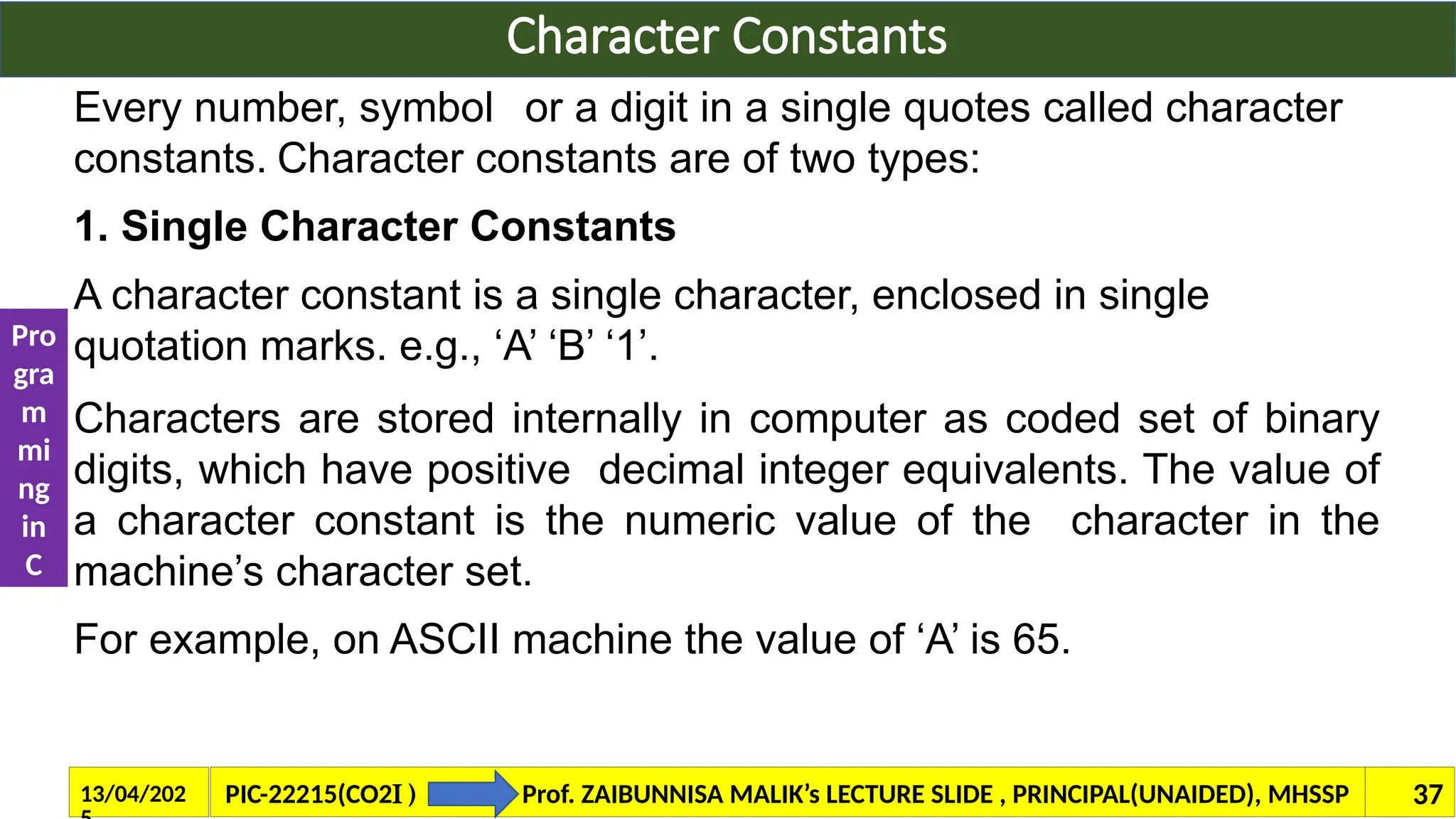 Character Constants

Every number, symbol or a digit in a single quotes called character constants. Character constants are of two types:

1. Single Character Constants

A character constant is a single character, enclosed in single quotation marks. e.g., ‘A’ ‘B’ ‘1’.

Characters are stored internally in computer as coded set of binary digits, which have positive decimal integer equivalents. The value of a character constant is the numeric value of the character in the machine’s character set.

For example, on ASCII machine the value of ‘A’ is 65.

Pro gra m mi ng in C

13/04/202 5

PIC-22215(CO2I )

Prof. ZAIBUNNISA MALIK’s LECTURE SLIDE , PRINCIPAL(UNAIDED), MHSSP

37